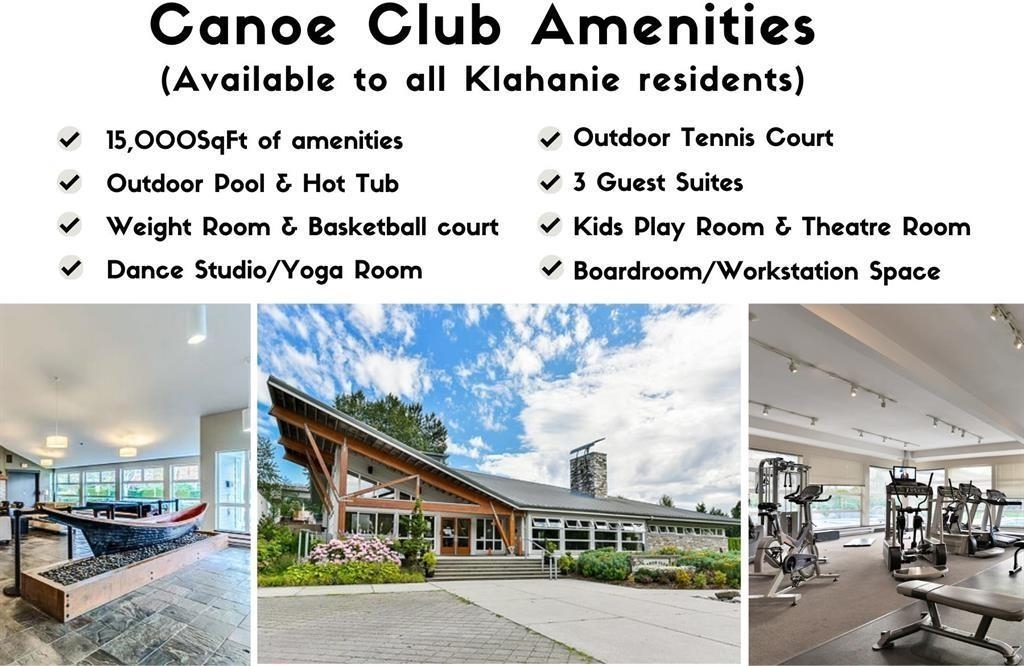 Canoe Club Amenities
(Available to all Klahanie residents)

15,000SqFt of amenities
Outdoor Pool & Hot Tub
Weight Room & Basketball court
Dance Studio/Yoga Room

Outdoor Tennis Court
3 Guest Suites
Kids Play Room & Theatre Room
Boardroom/Workstation Space